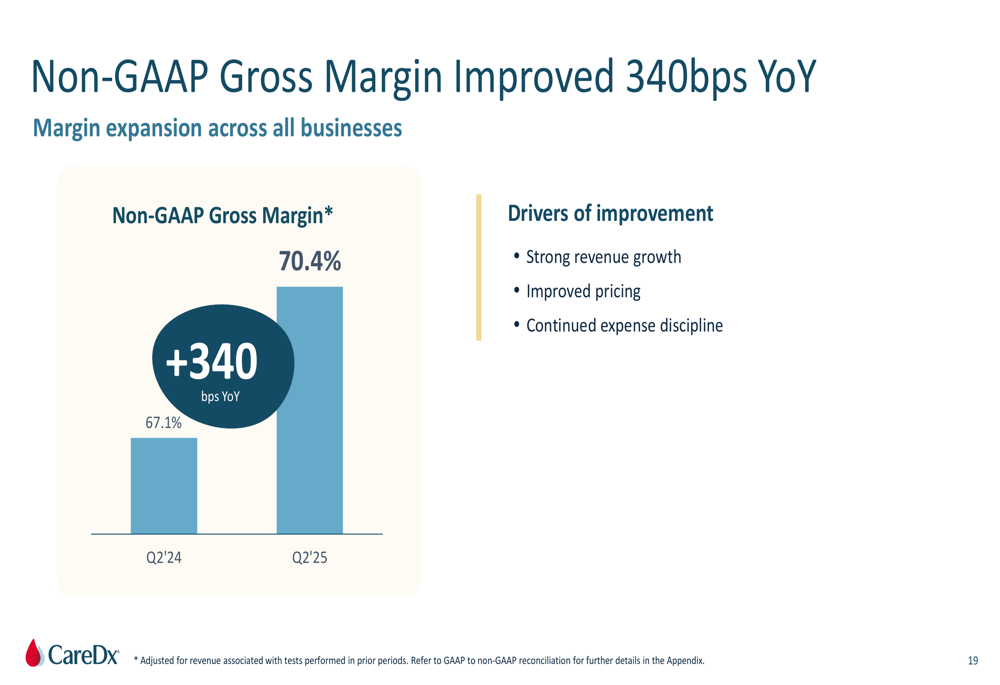 Non-GAAP Gross Margin Improved 340bps YoY

Margin expansion across all businesses

Non-GAAP Gross Margin*

70.4%

+340
bps YoY

67.1%

Q2'24
Q2'25

Drivers of improvement

• Strong revenue growth
• Improved pricing
• Continued expense discipline

CareDx

* Adjusted for revenue associated with tests performed in prior periods. Refer to GAAP to non-GAAP reconciliation for further details in the Appendix.

19